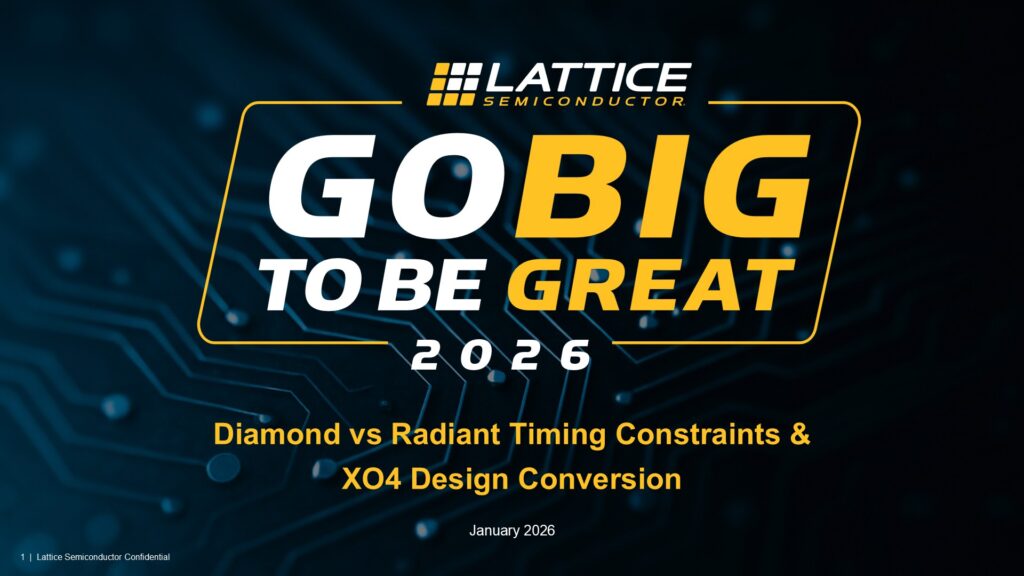 LATTICE
SEMICONDUCTOR

GO BIG
TO BE GREAT
2026

Diamond vs Radiant Timing Constraints & XO4 Design Conversion

January 2026

1 | Lattice Semiconductor Confidential